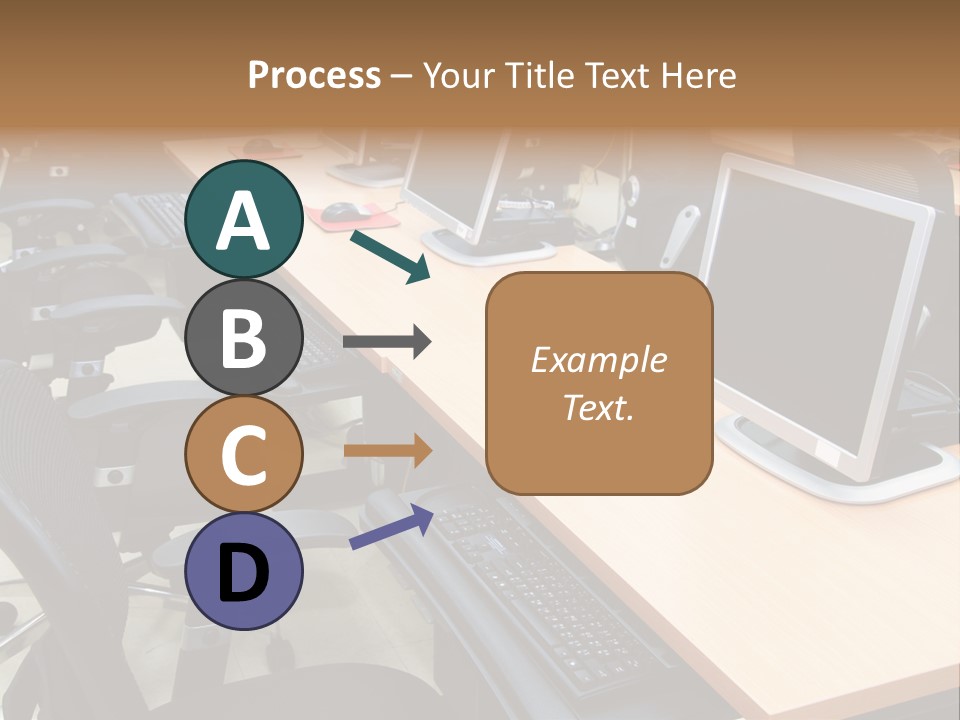 Process – Your Title Text Here

A
B
C
D

Example Text.